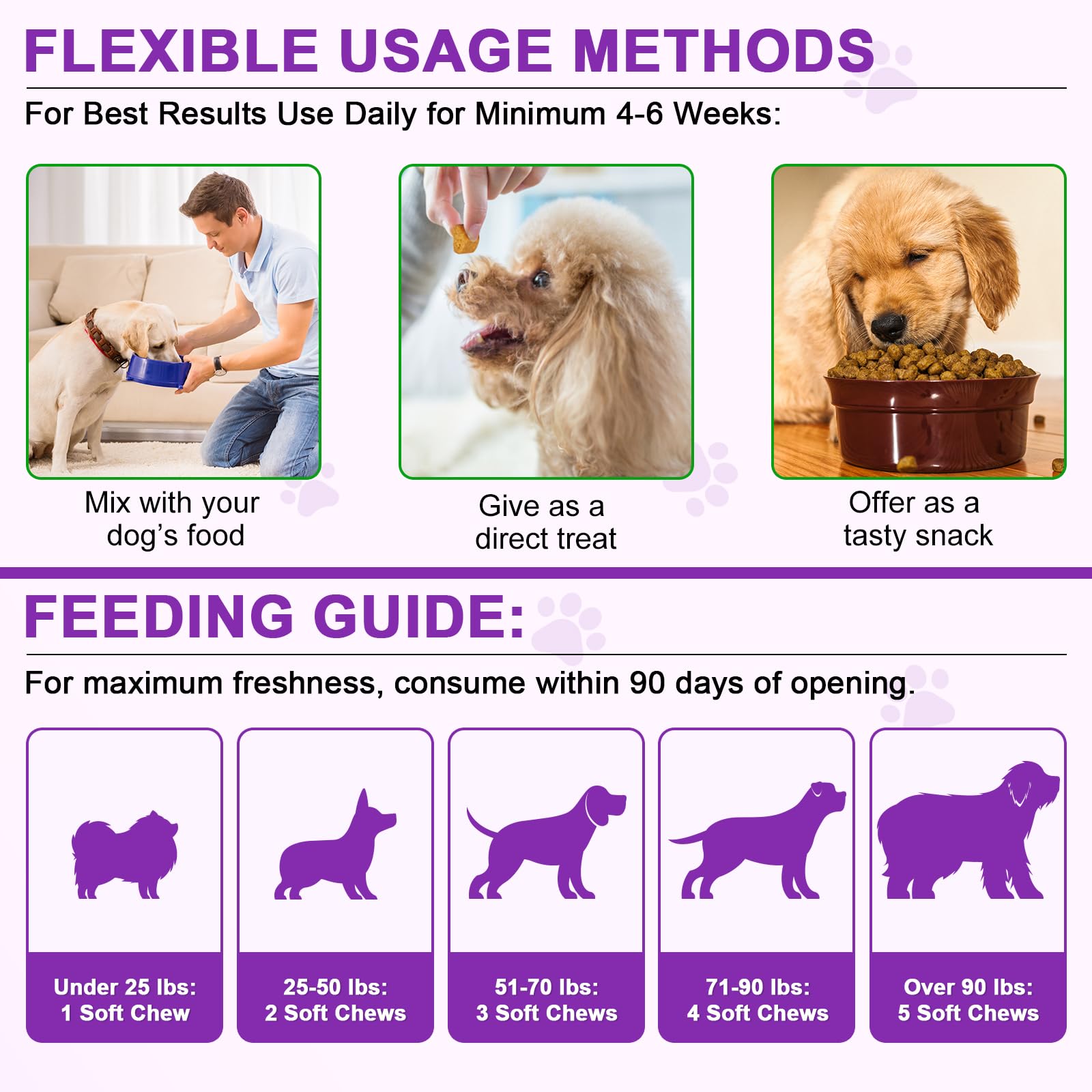 FLEXIBLE USAGE METHODS

For Best Results Use Daily for Minimum 4-6 Weeks:

Mix with your dog's food

Give as a direct treat

Offer as a tasty snack

FEEDING GUIDE:

For maximum freshness, consume within 90 days of opening.

Under 25 lbs: 1 Soft Chew

25-50 lbs: 2 Soft Chews

51-70 lbs: 3 Soft Chews

71-90 lbs: 4 Soft Chews

Over 90 lbs: 5 Soft Chews